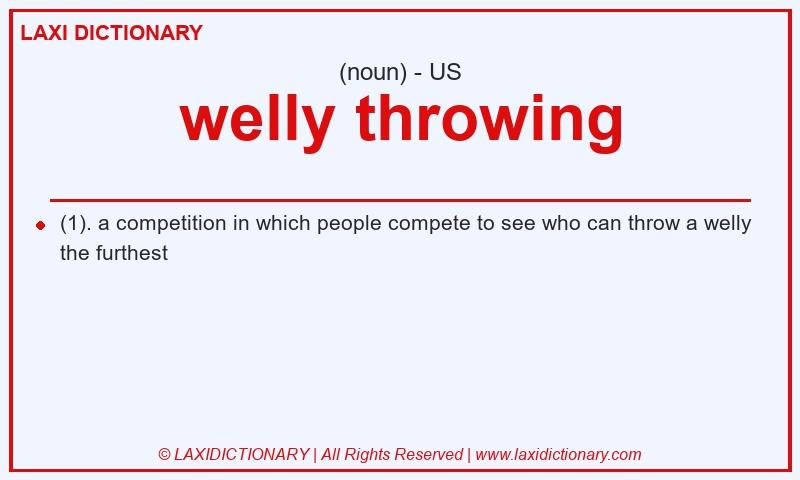 LAXI DICTIONARY

(noun) - US

welly throwing

(1). a competition in which people compete to see who can throw a welly the furthest

© LAXIDICTIONARY | All Rights Reserved | www.laxidictionary.com